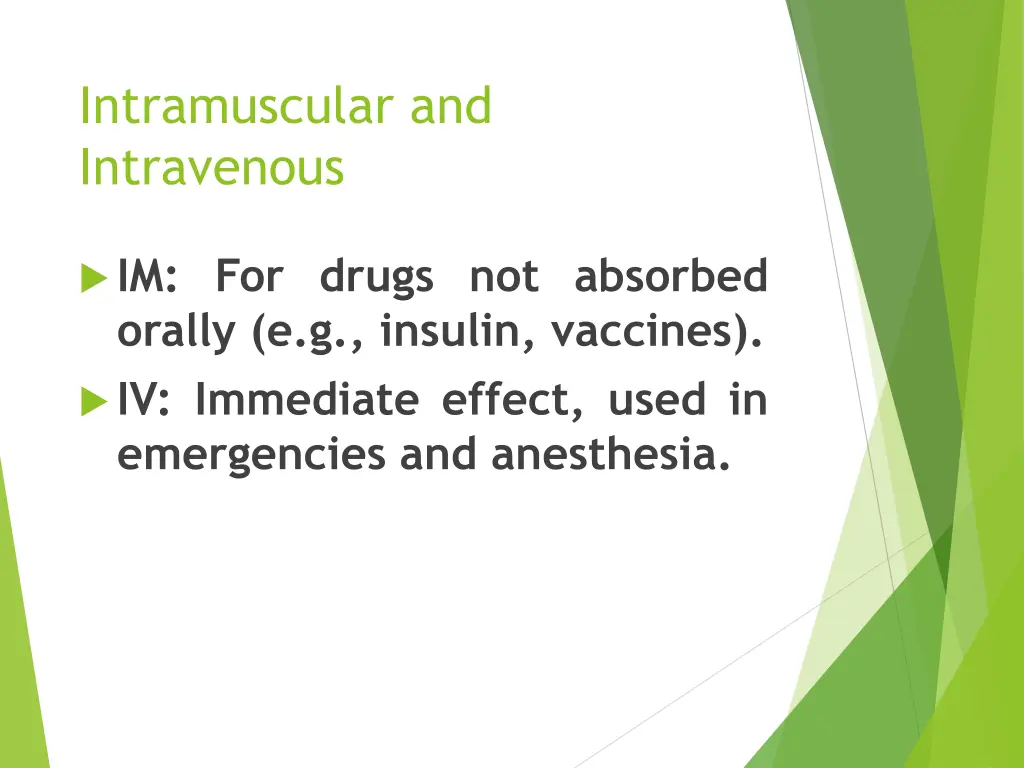 Intramuscular and Intravenous

IM: For drugs not absorbed orally (e.g., insulin, vaccines).

IV: Immediate effect, used in emergencies and anesthesia.